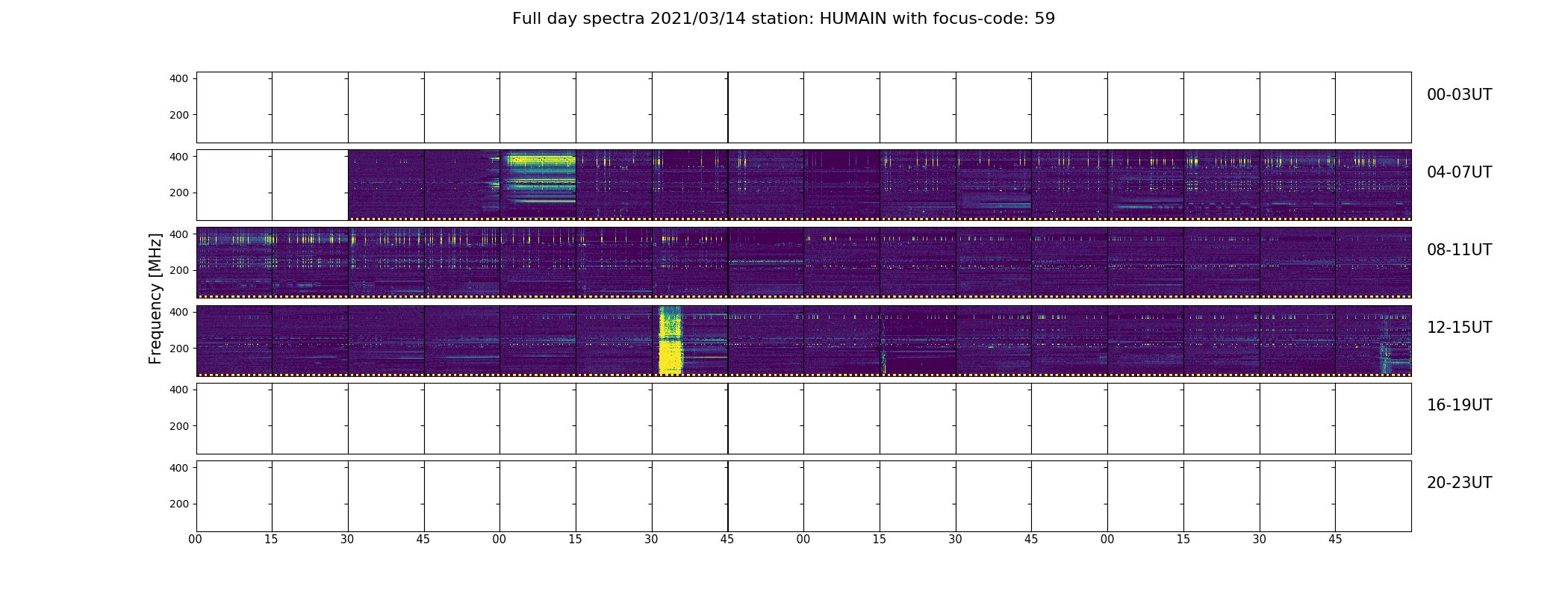 Full day spectra 2021/03/14 station: HUMAIN with focus-code: 59

Frequency [MHz]

400
200
00-03UT

400
200
04-07UT

400
200
08-11UT

400
200
12-15UT

400
200
16-19UT

400
200
20-23UT

00 15 30 45 00 15 30 45 00 15 30 45 00 15 30 45